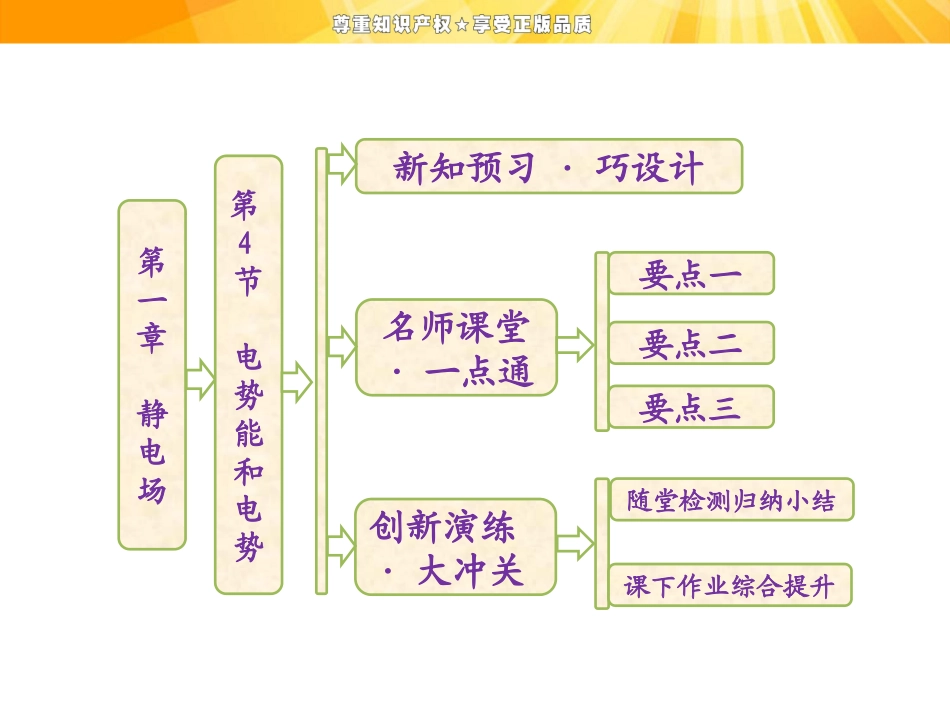 尊重知识产权★享受正版品质

第一章 静电场

第4节 电势能和电势

新知预习 · 巧设计

名师课堂 · 一点通

要点一

要点二

要点三

创新演练 · 大冲关

随堂检测归纳小结

课下作业综合提升